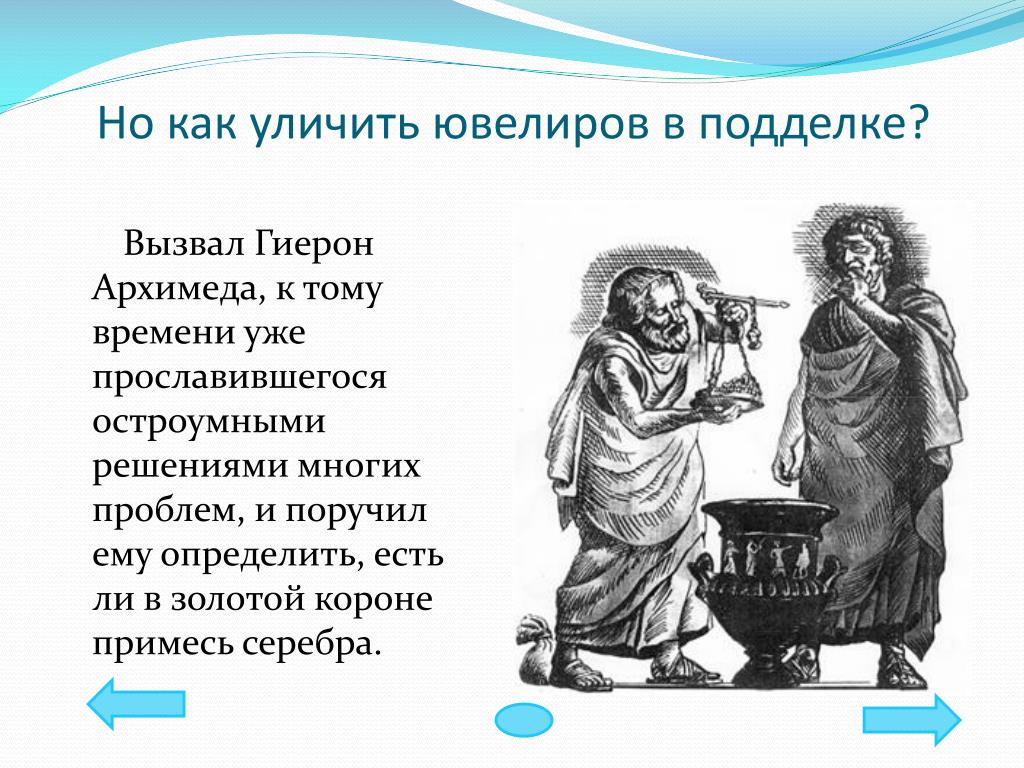 Но как уличить ювелиров в подделке?

Вызвал Гиерон Архимеда, к тому времени уже прославившегося остроумными решениями многих проблем, и поручил ему определить, есть ли в золотой короне примесь серебра.